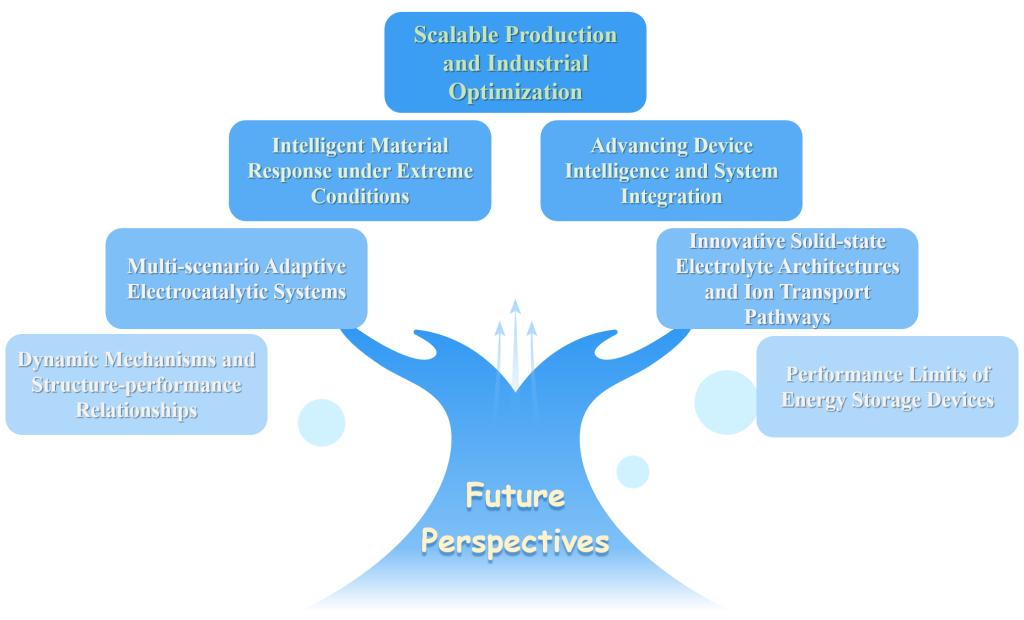 Scalable Production and Industrial Optimization

Intelligent Material Response under Extreme Conditions

Advancing Device Intelligence and System Integration

Multi-scenario Adaptive Electrocatalytic Systems

Innovative Solid-state Electrolyte Architectures and Ion Transport Pathways

Dynamic Mechanisms and Structure-performance Relationships

Performance Limits of Energy Storage Devices

Future Perspectives